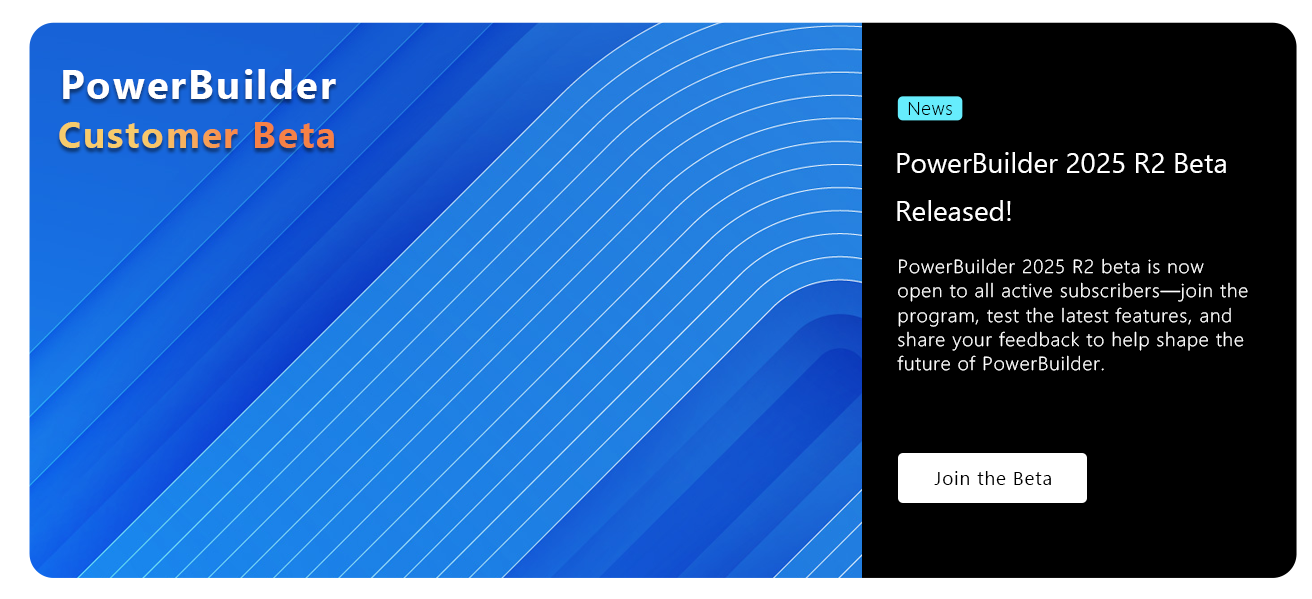 PowerBuilder
Customer Beta

News

PowerBuilder 2025 R2 Beta Released!

PowerBuilder 2025 R2 beta is now open to all active subscribers—join the program, test the latest features, and share your feedback to help shape the future of PowerBuilder.

Join the Beta